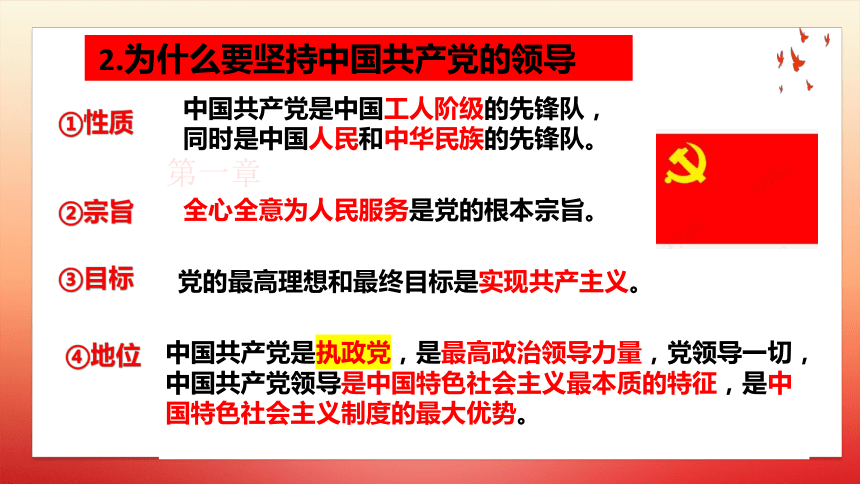 2.为什么要坚持中国共产党的领导

①性质　中国共产党是中国工人阶级的先锋队，同时是中国人民和中华民族的先锋队。

第一章

②宗旨　全心全意为人民服务是党的根本宗旨。

③目标　党的最高理想和最终目标是实现共产主义。

④地位　中国共产党是执政党，是最高政治领导力量，党领导一切，中国共产党领导是中国特色社会主义最本质的特征，是中国特色社会主义制度的最大优势。